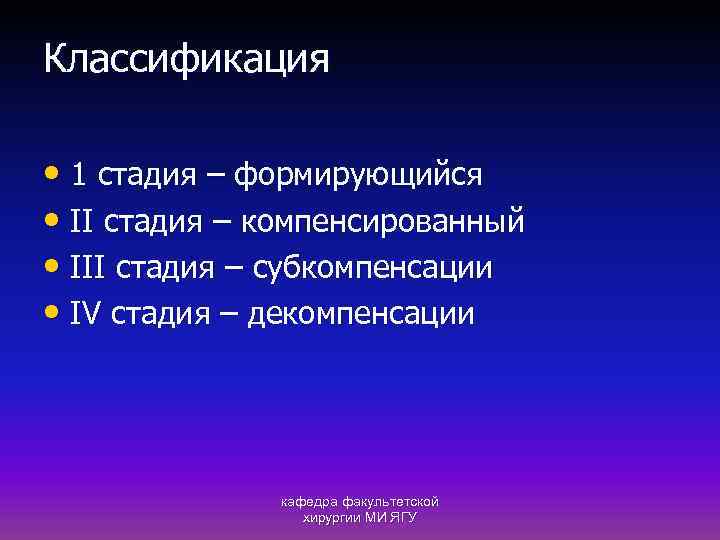 Классификация

• 1 стадия – формирующийся
• II стадия – компенсированный
• III стадия – субкомпенсации
• IV стадия – декомпенсации

кафедра факультетской хирургии МИ ЯГУ